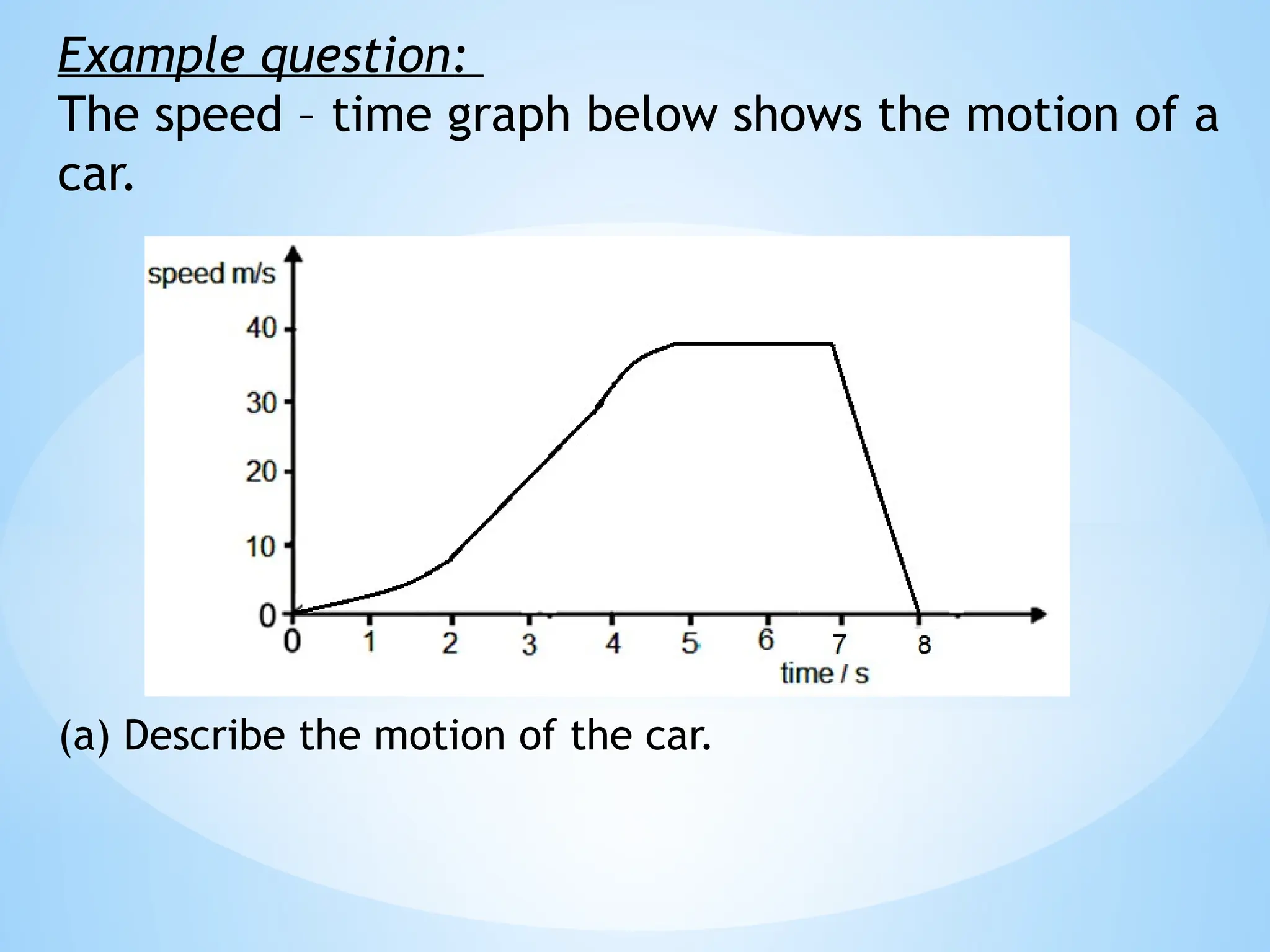 Example question:

The speed – time graph below shows the motion of a car.

speed m/s
40
30
20
10
0
0
1
2
3
4
5
6
7
8
time / s

(a) Describe the motion of the car.